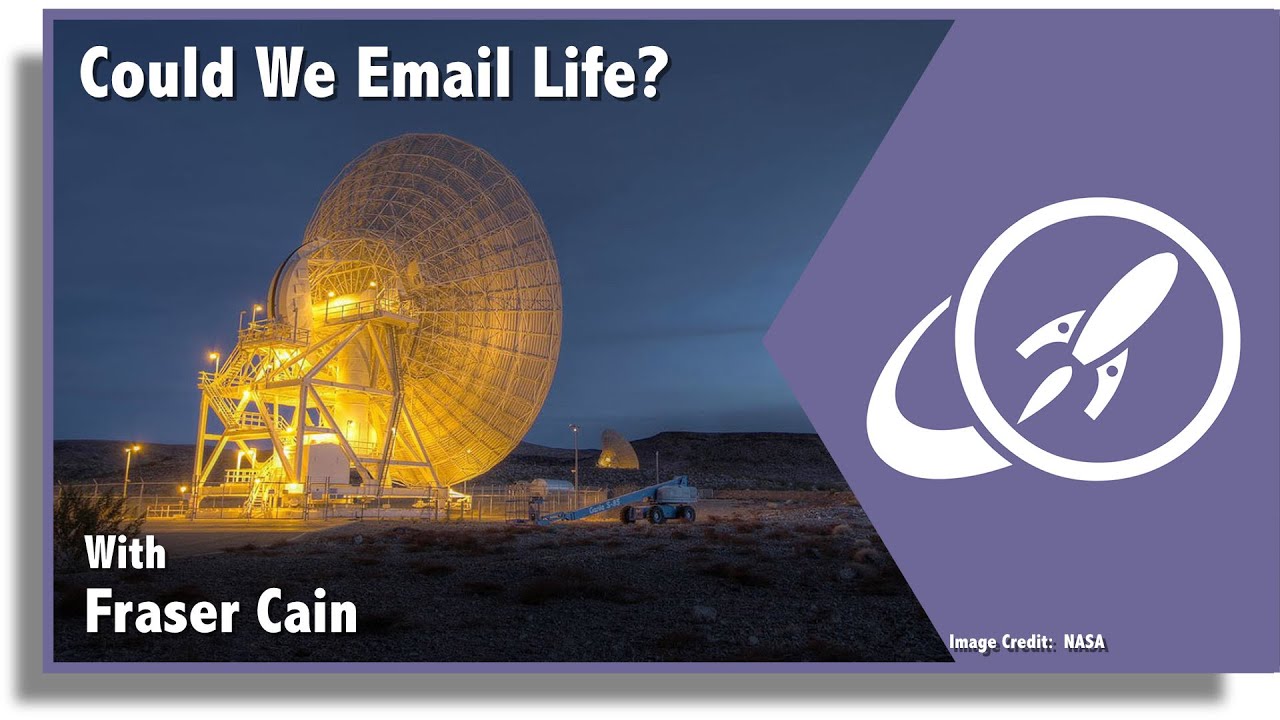 Could We Email Life?

With
Fraser Cain

Image Credit: NASA